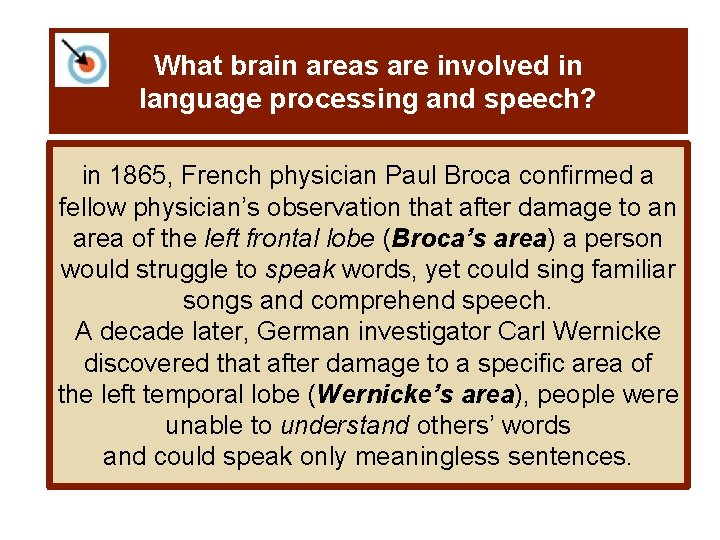 What brain areas are involved in language processing and speech?

in 1865, French physician Paul Broca confirmed a fellow physician's observation that after damage to an area of the left frontal lobe (Broca's area) a person would struggle to speak words, yet could sing familiar songs and comprehend speech.
A decade later, German investigator Carl Wernicke discovered that after damage to a specific area of the left temporal lobe (Wernicke's area), people were unable to understand others' words
and could speak only meaningless sentences.